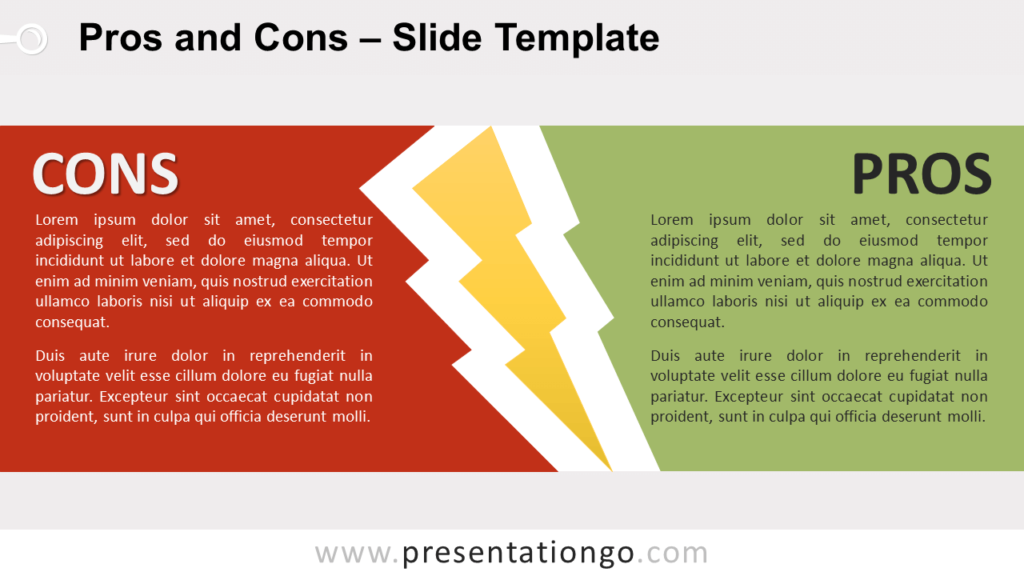 Pros and Cons – Slide Template

CONS

Lorem ipsum dolor sit amet, consectetur adipiscing elit, sed do eiusmod tempor incididunt ut labore et dolore magna aliqua. Ut enim ad minim veniam, quis nostrud exercitation ullamco laboris nisi ut aliquip ex ea commodo consequat.

Duis aute irure dolor in reprehenderit in voluptate velit esse cillum dolore eu fugiat nulla pariatur. Excepteur sint occaecat cupidatat non proident, sunt in culpa qui officia deserunt molli.

PROS

Lorem ipsum dolor sit amet, consectetur adipiscing elit, sed do eiusmod tempor incididunt ut labore et dolore magna aliqua. Ut enim ad minim veniam, quis nostrud exercitation ullamco laboris nisi ut aliquip ex ea commodo consequat.

Duis aute irure dolor in reprehenderit in voluptate velit esse cillum dolore eu fugiat nulla pariatur. Excepteur sint occaecat cupidatat non proident, sunt in culpa qui officia deserunt molli.

www.presentationgo.com